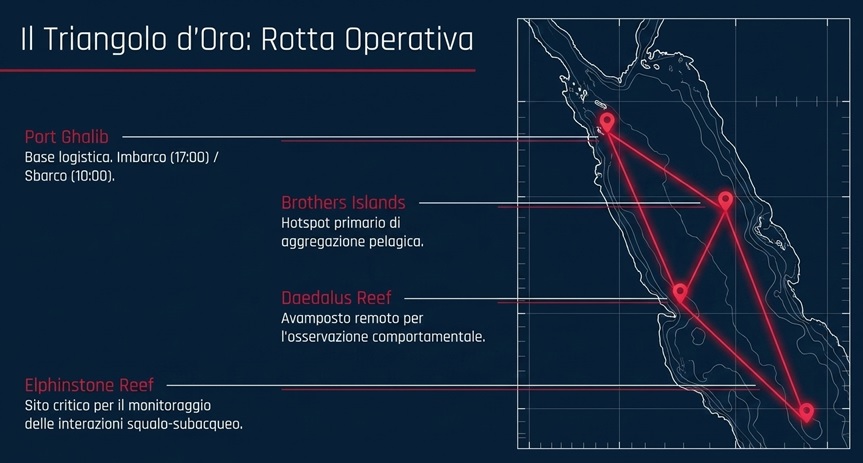 Il Triangolo d'Oro: Rotta Operativa

Port Ghalib
Base logistica. Imbarco (17:00) / Sbarco (10:00).

Brothers Islands
Hotspot primario di aggregazione pelagica.

Daedalus Reef
Avamposto remoto per l'osservazione comportamentale.

Elphinstone Reef
Sito critico per il monitoraggio delle interazioni squalo-subacqueo.